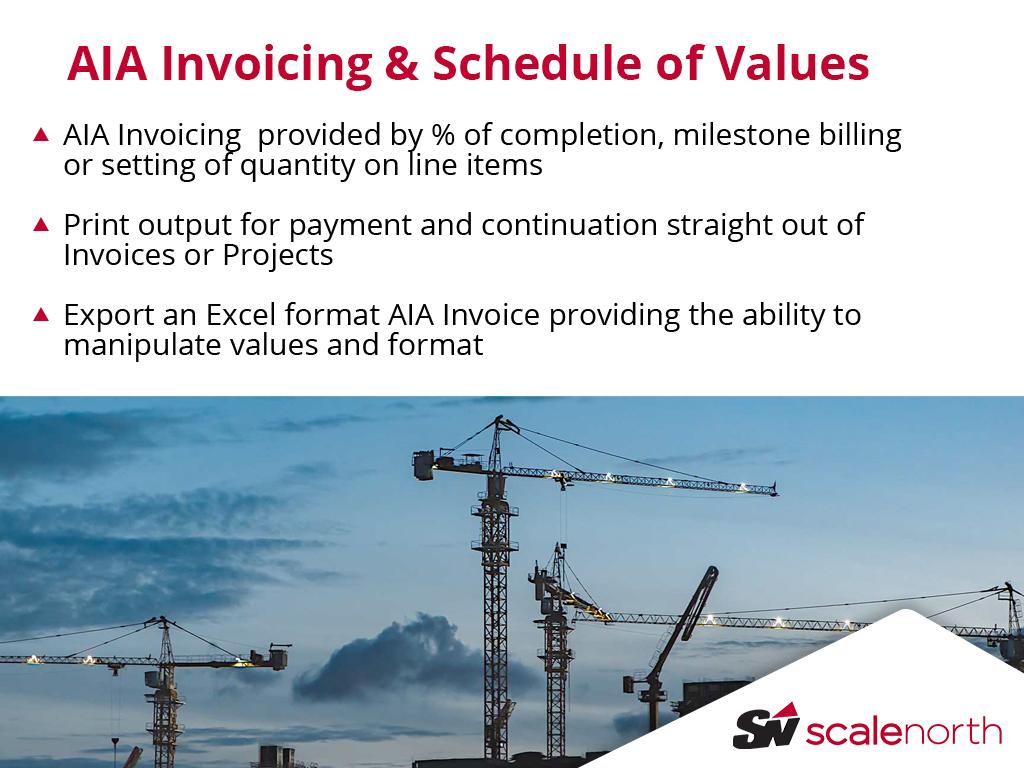 AIA Invoicing & Schedule of Values

▲ AIA Invoicing provided by % of completion, milestone billing or setting of quantity on line items

▲ Print output for payment and continuation straight out of Invoices or Projects

▲ Export an Excel format AIA Invoice providing the ability to manipulate values and format

SN scalenorth